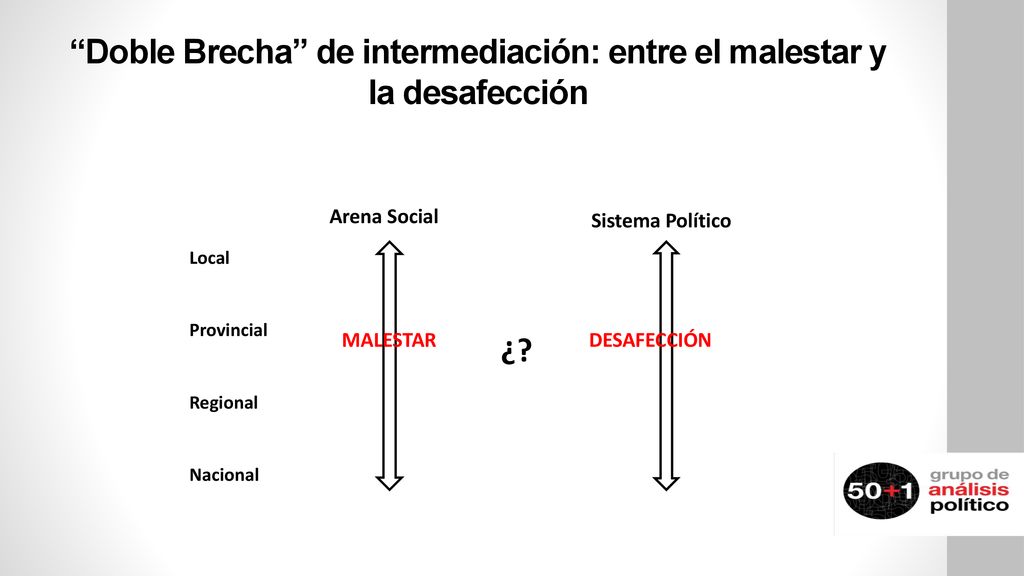 “Doble Brecha” de intermediación: entre el malestar y la desafección

Arena Social

Sistema Político

Local

Provincial

Regional

Nacional

MALESTAR

¿?

DESAFECCIÓN

50+1 grupo de análisis político